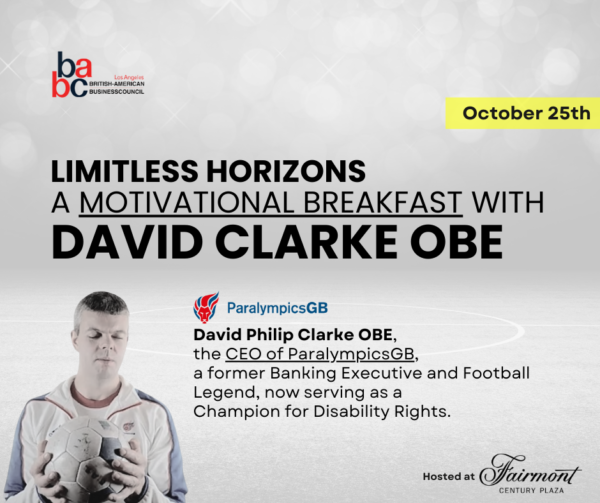 babc
Los Angeles
BRITISH-AMERICAN
BUSINESSCOUNCIL

October 25th

LIMITLESS HORIZONS
A MOTIVATIONAL BREAKFAST WITH
DAVID CLARKE OBE

ParalympicsGB

David Philip Clarke OBE, the CEO of ParalympicsGB, a former Banking Executive and Football Legend, now serving as a Champion for Disability Rights.

Hosted at Fairmont
CENTURY PLAZA